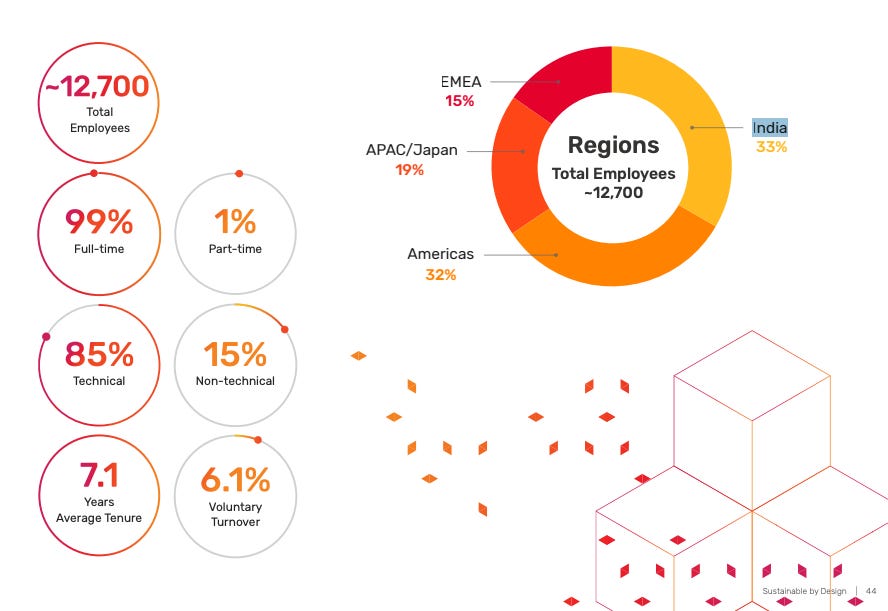 ~12,700
Total Employees

99%
Full-time

1%
Part-time

85%
Technical

15%
Non-technical

7.1
Years
Average Tenure

6.1%
Voluntary Turnover

EMEA
15%

APAC/Japan
19%

Americas
32%

India
33%

Regions
Total Employees
~12,700

Sustainable by Design | 44